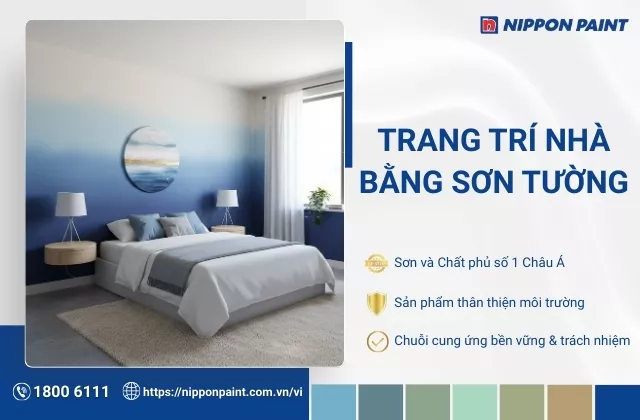 NIPPON PAINT

TRANG TRÍ NHÀ
BẰNG SƠN TƯỜNG

Sơn và Chất phủ số 1 Châu Á

Sản phẩm thân thiện môi trường

Chuỗi cung ứng bền vững & trách nhiệm

1800 6111

https://nipponpaint.com.vn/vi